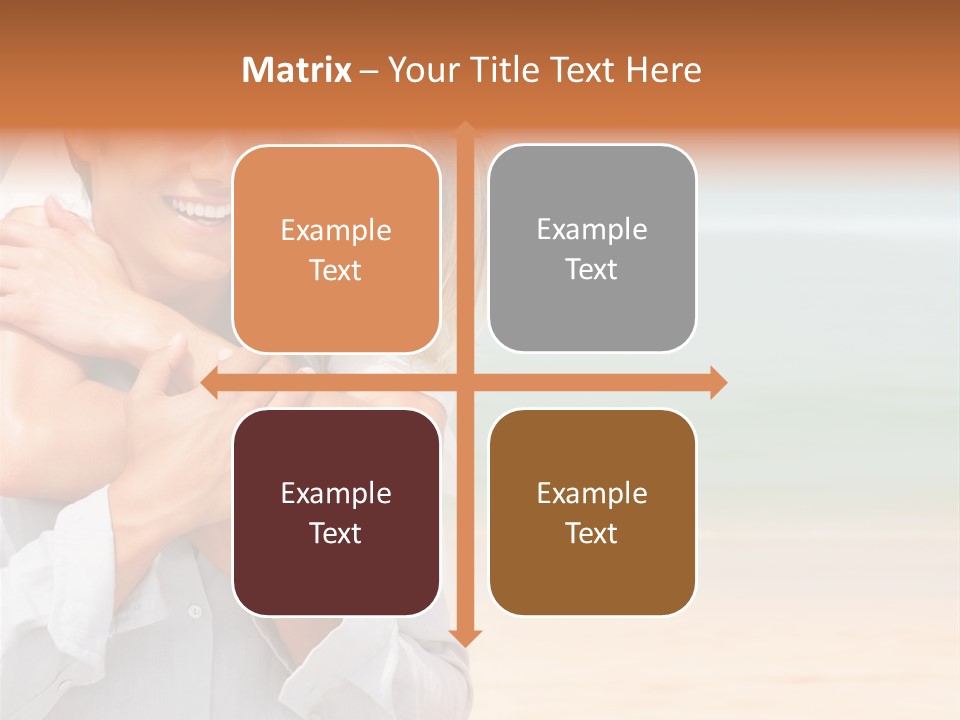 Matrix – Your Title Text Here

Example Text

Example Text

Example Text

Example Text